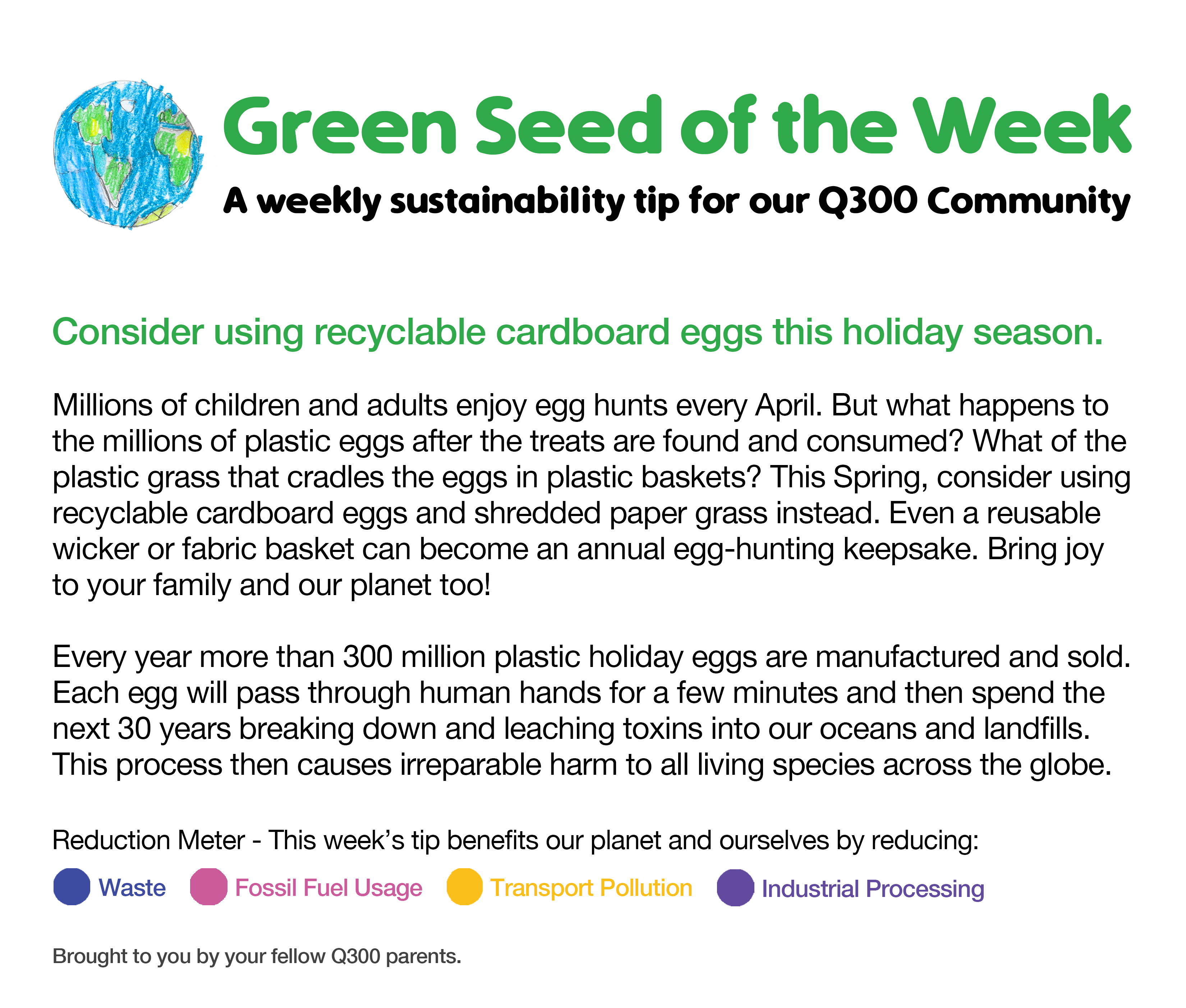 Green Seed of the Week

A weekly sustainability tip for our Q300 Community

Consider using recyclable cardboard eggs this holiday season.

Millions of children and adults enjoy egg hunts every April. But what happens to the millions of plastic eggs after the treats are found and consumed? What of the plastic grass that cradles the eggs in plastic baskets? This Spring, consider using recyclable cardboard eggs and shredded paper grass instead. Even a reusable wicker or fabric basket can become an annual egg-hunting keepsake. Bring joy to your family and our planet too!

Every year more than 300 million plastic holiday eggs are manufactured and sold. Each egg will pass through human hands for a few minutes and then spend the next 30 years breaking down and leaching toxins into our oceans and landfills. This process then causes irreparable harm to all living species across the globe.

Reduction Meter - This week's tip benefits our planet and ourselves by reducing:

Waste Fossil Fuel Usage Transport Pollution Industrial Processing

Brought to you by your fellow Q300 parents.